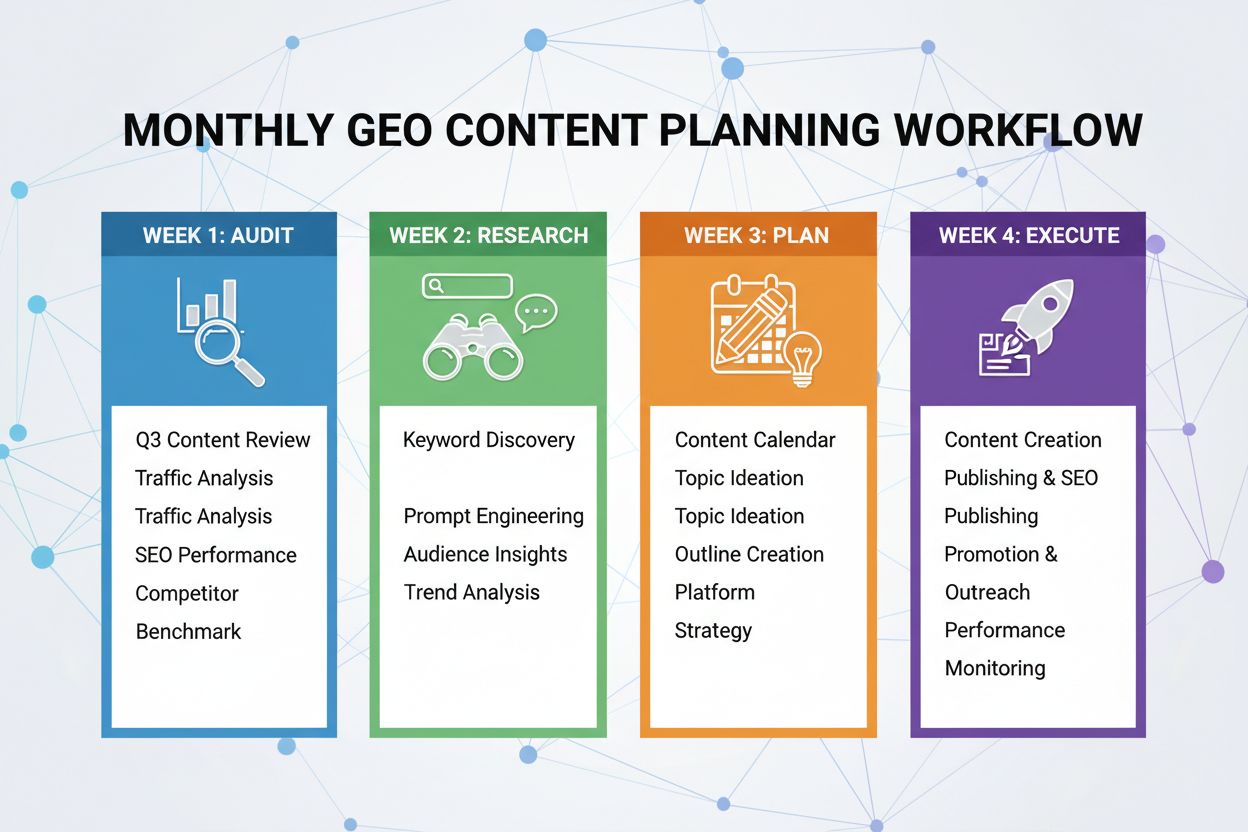 MONTHLY GEO CONTENT PLANNING WORKFLOW

WEEK 1: AUDIT

Q3 Content Review
Traffic Analysis
Traffic Analysis
SEO Performance
Competitor
Benchmark

WEEK 2: RESEARCH

Keyword Discovery

Prompt Engineering
Audience Insights
Trend Analysis

WEEK 3: PLAN

Content Calendar
Topic Ideation
Topic Ideation
Outline Creation
Platform
Strategy

WEEK 4: EXECUTE

Content Creation
Publishing & SEO
Publishing
Promotion &
Outreach
Performance
Monitoring